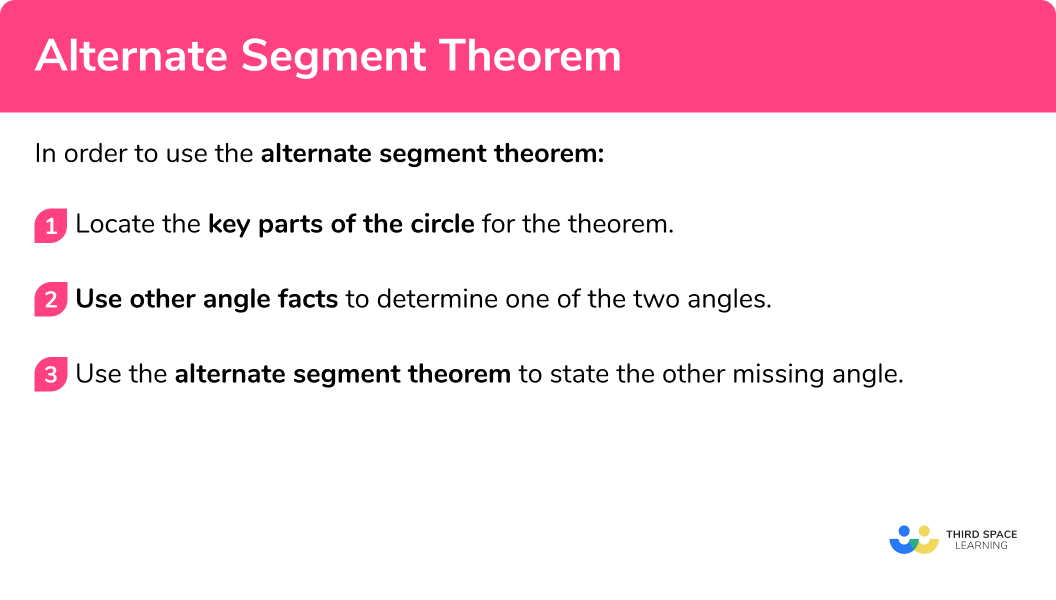 Alternate Segment Theorem

In order to use the alternate segment theorem:

1 Locate the key parts of the circle for the theorem.

2 Use other angle facts to determine one of the two angles.

3 Use the alternate segment theorem to state the other missing angle.

THIRD SPACE LEARNING